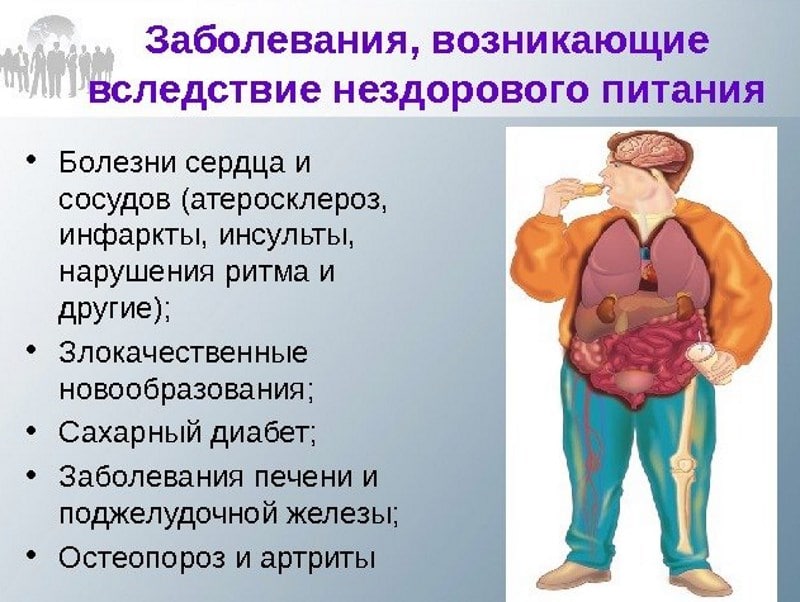 Заболевания, возникающие вследствие нездорового питания

• Болезни сердца и сосудов (атеросклероз, инфаркты, инсульты, нарушения ритма и другие);
• Злокачественные новообразования;
• Сахарный диабет;
• Заболевания печени и поджелудочной железы;
• Остеопороз и артриты